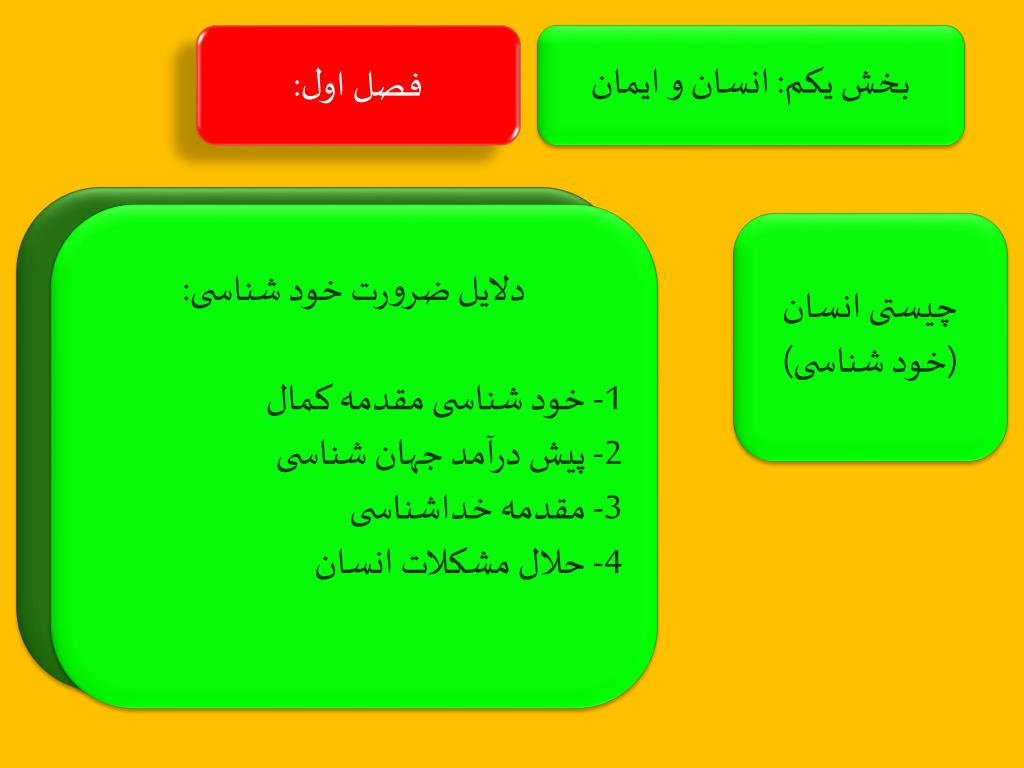 بخش یکم: انسان و ایمان

فصل اول:

چیستی انسان (خود شناسی)

دلایل ضرورت خود شناسی:

1- خود شناسی مقدمه کمال
2- پیش درآمد جهان شناسی
3- مقدمه خداشناسی
4- حلال مشکلات انسان